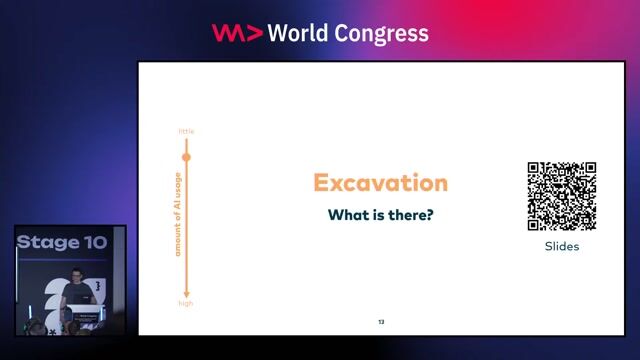 World Congress

little

amount of AI usage

high

Excavation

What is there?

Slides

13

Stage 10